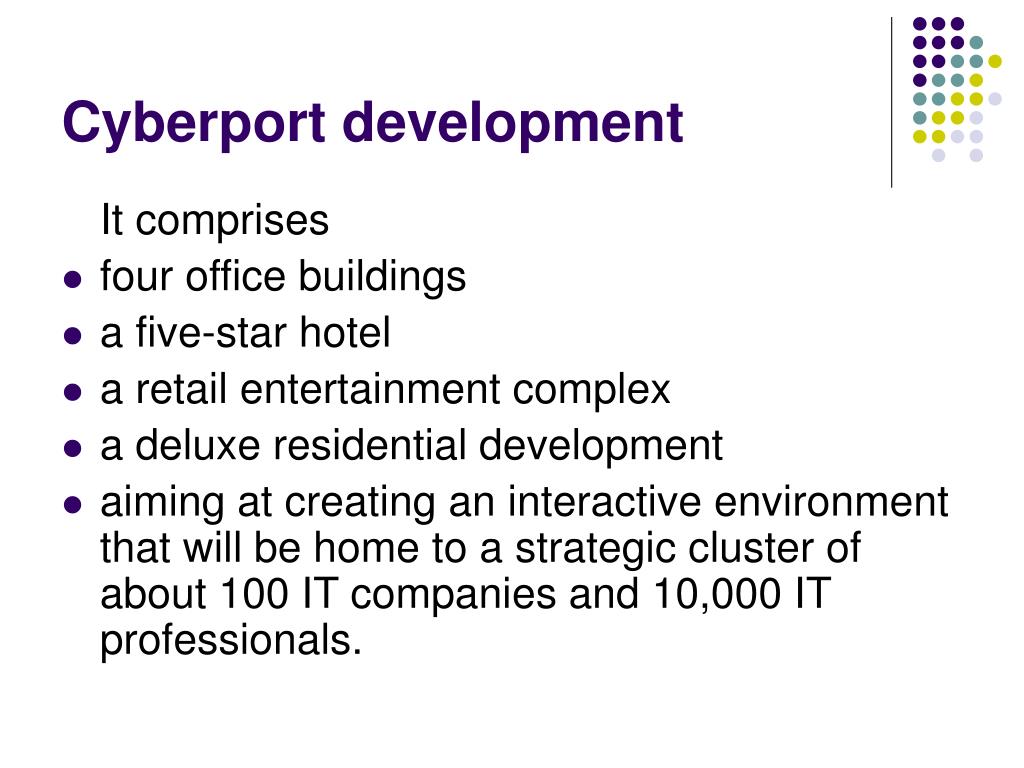 Cyberport development

It comprises

- four office buildings
- a five-star hotel
- a retail entertainment complex
- a deluxe residential development
- aiming at creating an interactive environment that will be home to a strategic cluster of about 100 IT companies and 10,000 IT professionals.